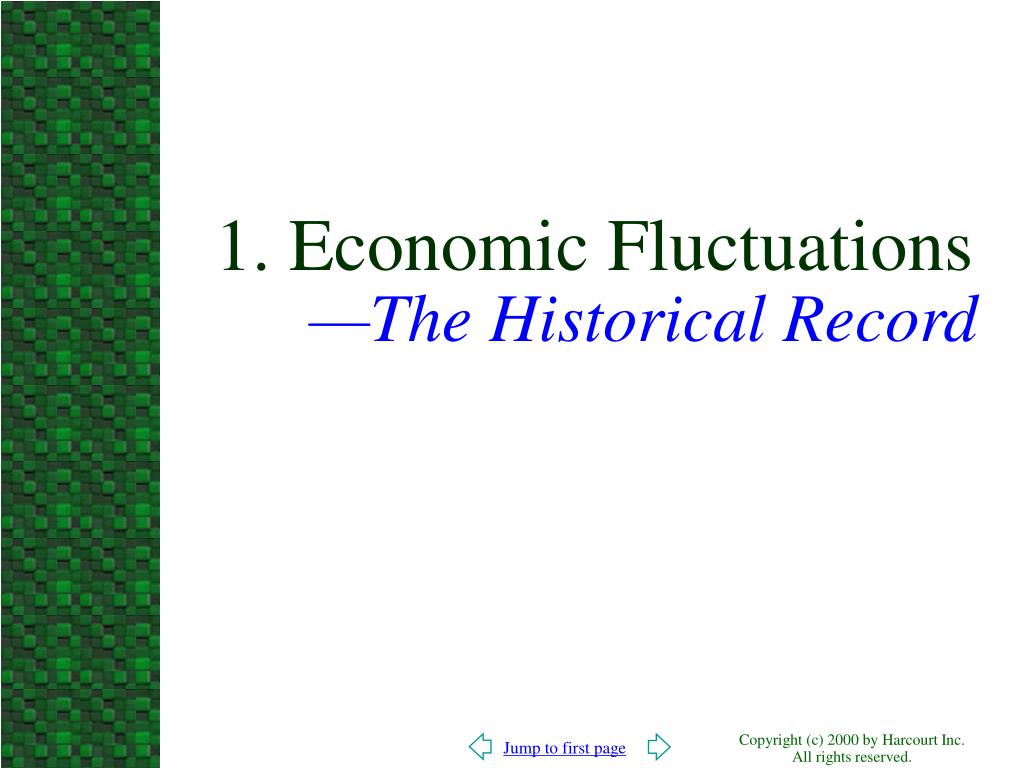 1. Economic Fluctuations
—The Historical Record

Jump to first page

Copyright (c) 2000 by Harcourt Inc.
All rights reserved.